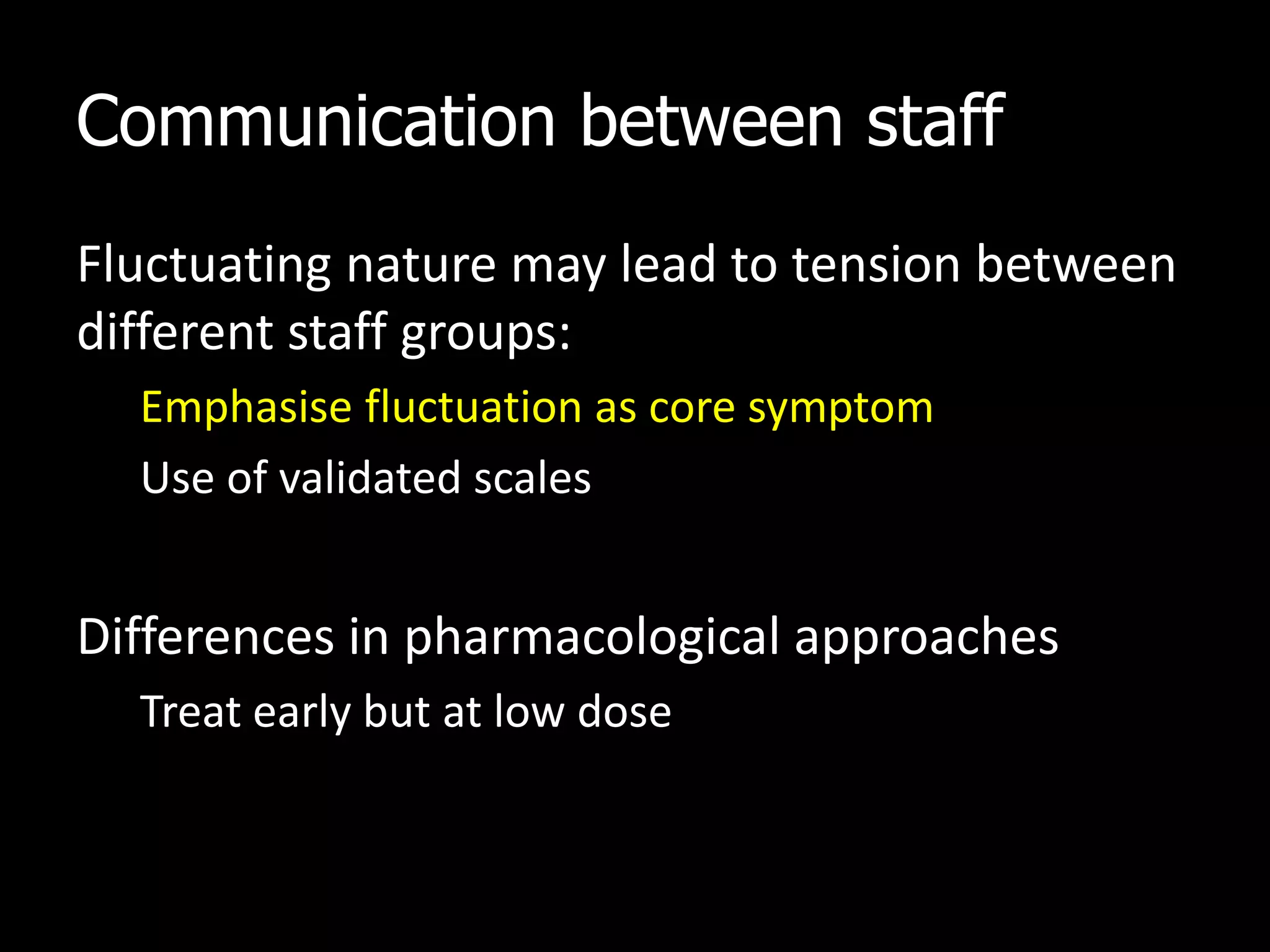 Communication between staff

Fluctuating nature may lead to tension between different staff groups:

Emphasise fluctuation as core symptom

Use of validated scales

Differences in pharmacological approaches

Treat early but at low dose